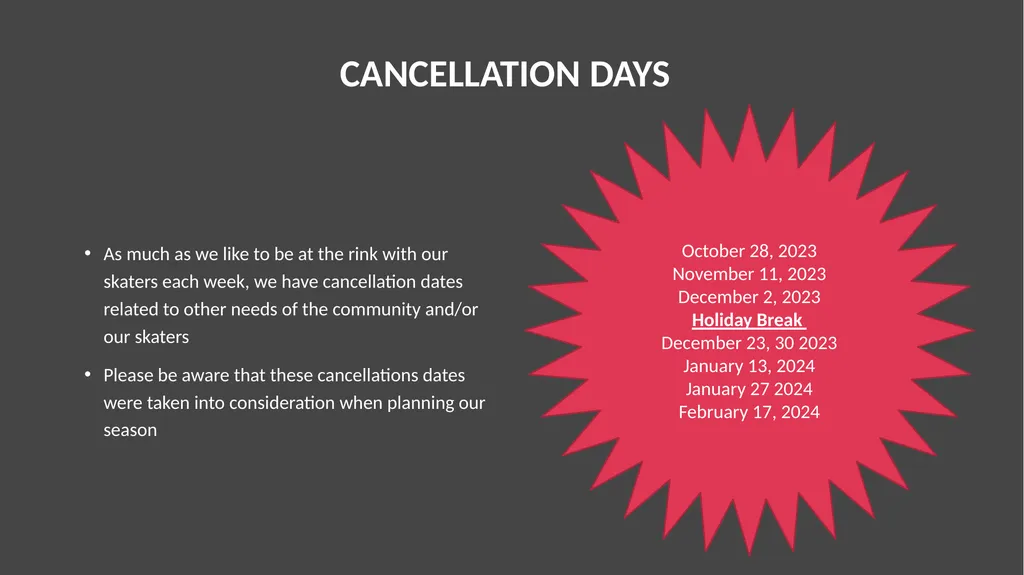 CANCELLATION DAYS

• As much as we like to be at the rink with our skaters each week, we have cancellation dates related to other needs of the community and/or our skaters

• Please be aware that these cancellations dates were taken into consideration when planning our season

October 28, 2023
November 11, 2023
December 2, 2023
Holiday Break
December 23, 30 2023
January 13, 2024
January 27 2024
February 17, 2024